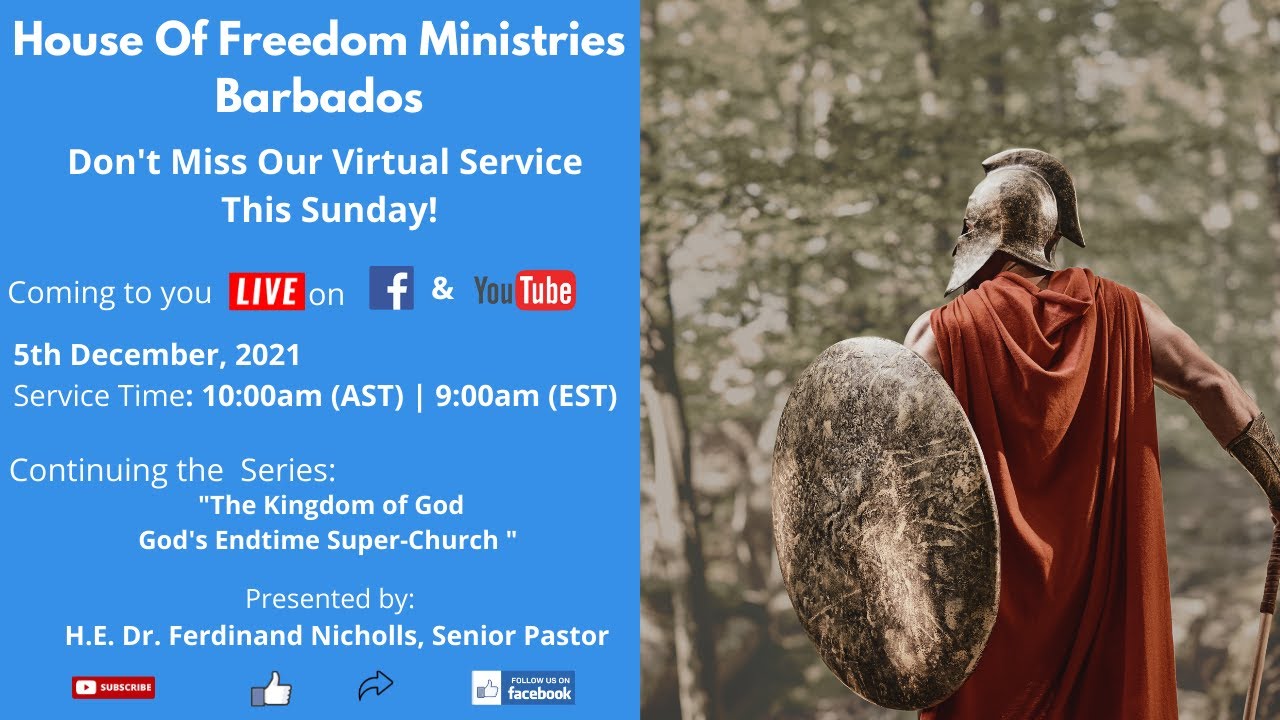 House Of Freedom Ministries Barbados

Don't Miss Our Virtual Service This Sunday!

Coming to you LIVE on f & YouTube

5th December, 2021
Service Time: 10:00am (AST) | 9:00am (EST)

Continuing the Series:
"The Kingdom of God
God's Endtime Super-Church "

Presented by:
H.E. Dr. Ferdinand Nicholls, Senior Pastor

SUBSCRIBE

FOLLOW US ON facebook